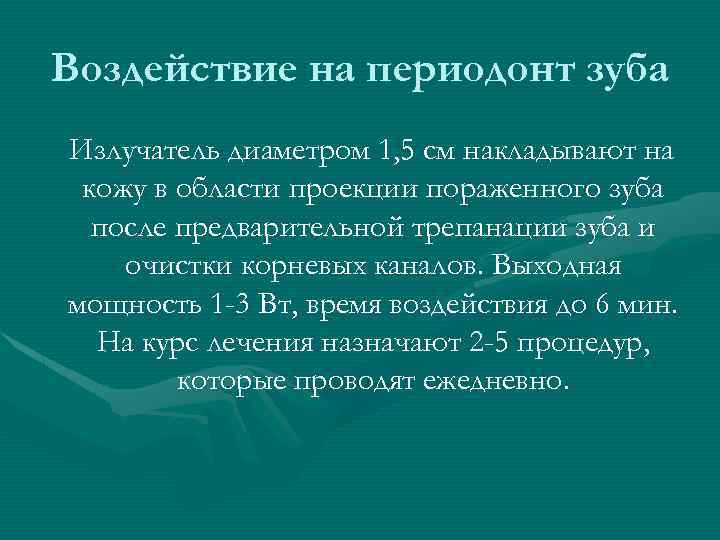 Воздействие на периодонт зуба

Излучатель диаметром 1,5 см накладывают на кожу в области проекции пораженного зуба после предварительной трепанации зуба и очистки корневых каналов. Выходная мощность 1-3 Вт, время воздействия до 6 мин. На курс лечения назначают 2-5 процедур, которые проводят ежедневно.